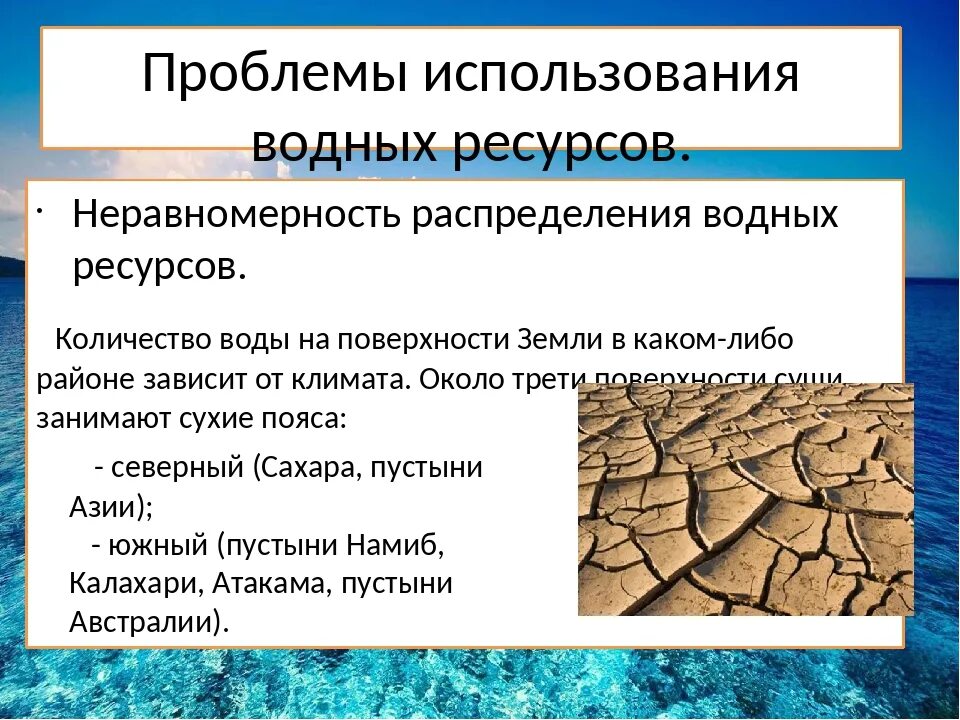 Проблемы использования водных ресурсов.

· Неравномерность распределения водных ресурсов.

Количество воды на поверхности Земли в каком-либо районе зависит от климата. Около трети поверхности суши занимают сухие пояса:

- северный (Сахара, пустыни Азии);
- южный (пустыни Намиб, Калахари, Атакама, пустыни Австралии).